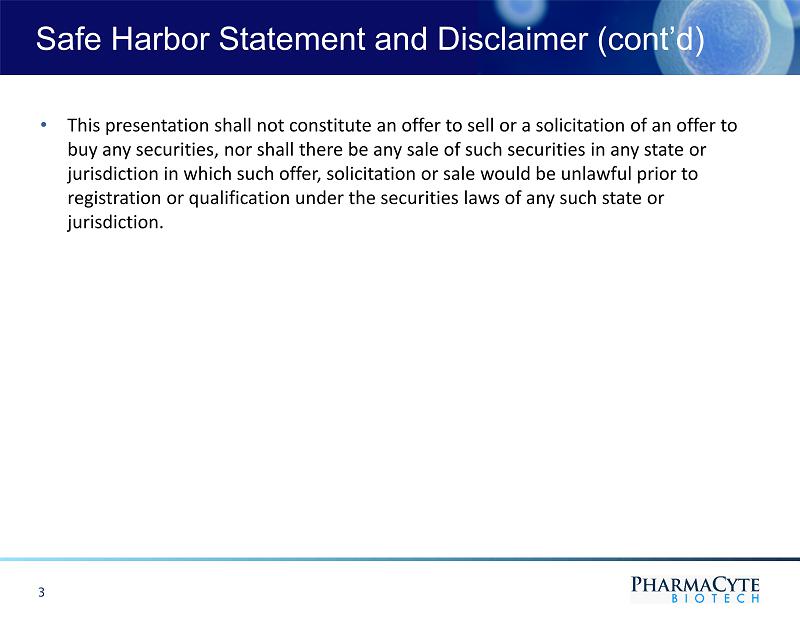 Safe Harbor Statement and Disclaimer (cont'd)

• This presentation shall not constitute an offer to sell or a solicitation of an offer to buy any securities, nor shall there be any sale of such securities in any state or jurisdiction in which such offer, solicitation or sale would be unlawful prior to registration or qualification under the securities laws of any such state or jurisdiction.

3

PHARMACYTE BIOTECH